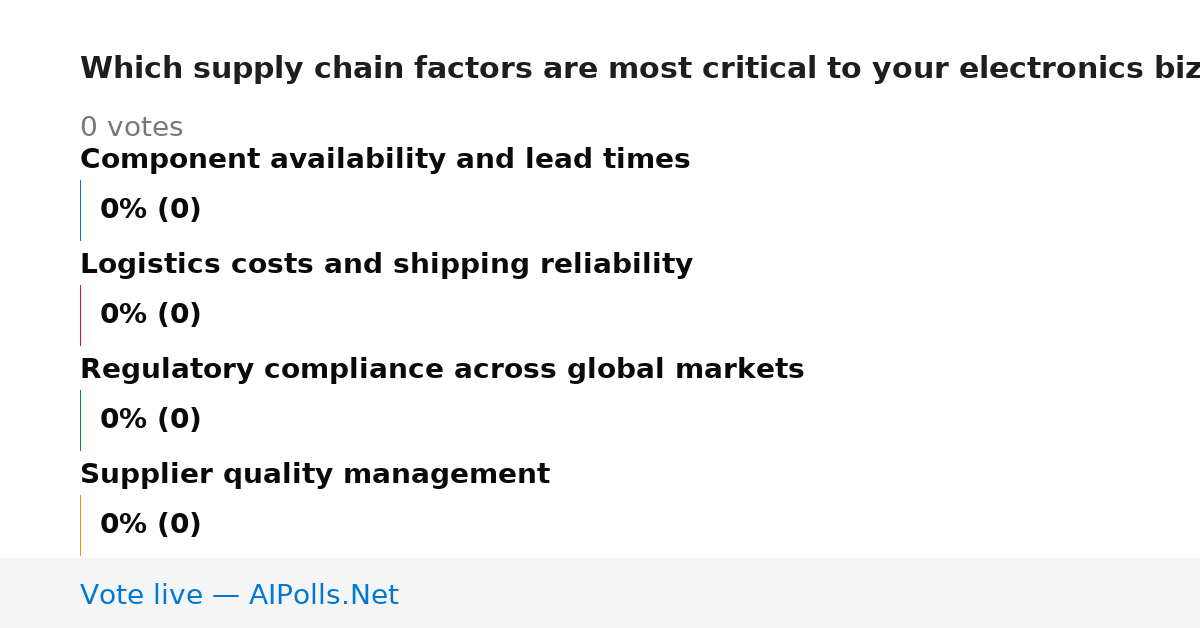 Which supply chain factors are most critical to your electronics biz

0 votes

Component availability and lead times

0% (0)

Logistics costs and shipping reliability

0% (0)

Regulatory compliance across global markets

0% (0)

Supplier quality management

0% (0)

Vote live — AIPolls.Net